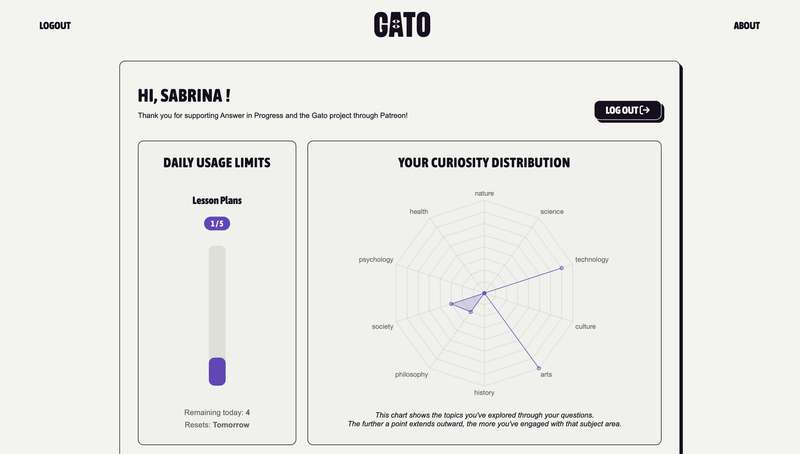 LOGOUT

GATO

ABOUT

HI, SABRINA !

Thank you for supporting Answer in Progress and the Gato project through Patreon!

LOG OUT

DAILY USAGE LIMITS

Lesson Plans

1 / 5

Remaining today: 4

Resets: Tomorrow

YOUR CURIOSITY DISTRIBUTION

nature

science

technology

culture

arts

history

philosophy

society

psychology

health

This chart shows the topics you've explored through your questions.
The further a point extends outward, the more you've engaged with that subject area.